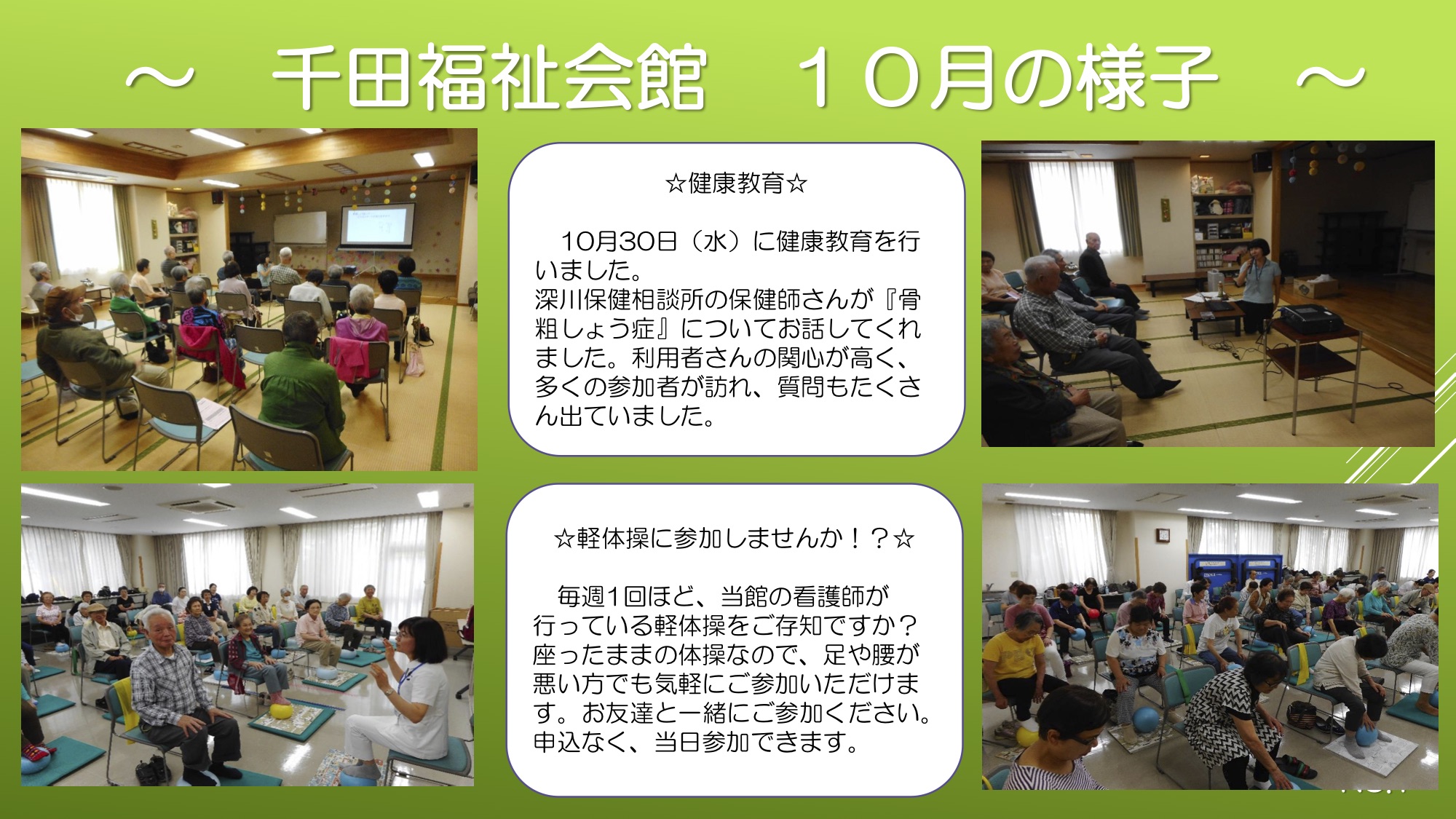 ～　千田福祉会館　１０月の様子　～

☆健康教育☆

10月30日（水）に健康教育を行いました。
深川保健相談所の保健師さんが『骨粗しょう症』についてお話してくれました。利用者さんの関心が高く、多くの参加者が訪れ、質問もたくさん出ていました。

☆軽体操に参加しませんか！？☆

毎週１回ほど、当館の看護師が行っている軽体操をご存知ですか？座ったままの体操なので、足や腰が悪い方でも気軽にご参加いただけます。お友達と一緒にご参加ください。申込なく、当日参加できます。